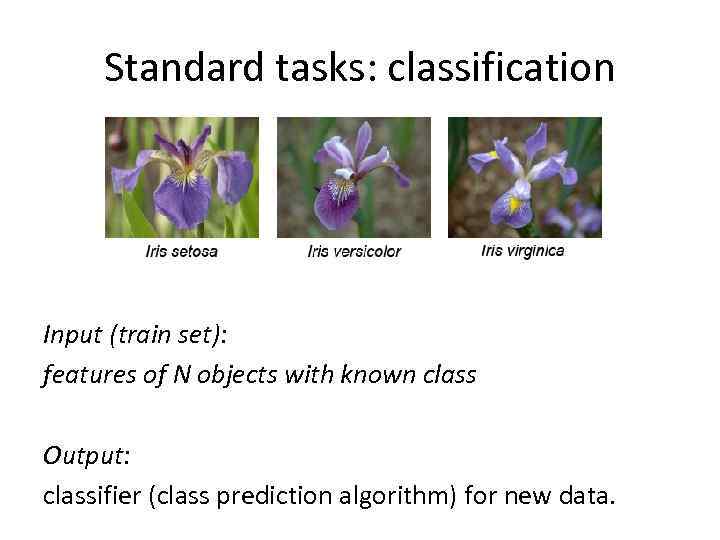 Standard tasks: classification

Iris setosa

Iris versicolor

Iris virginica

Input (train set):
features of N objects with known class

Output:
classifier (class prediction algorithm) for new data.